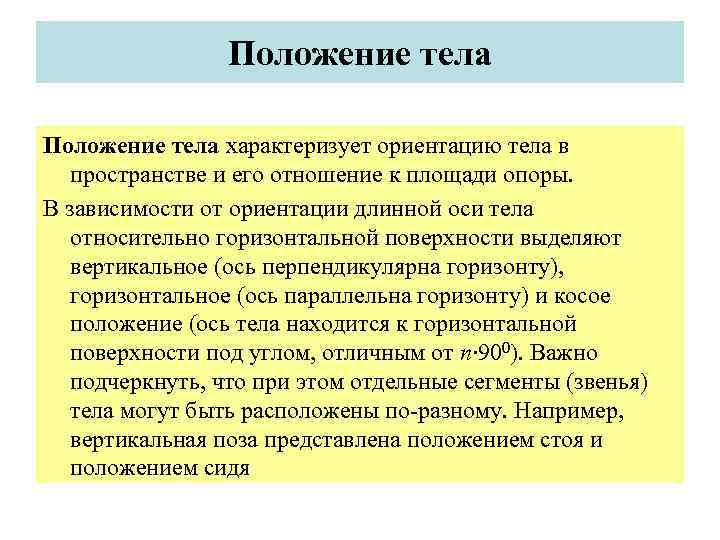 Положение тела

Положение тела характеризует ориентацию тела в пространстве и его отношение к площади опоры.

В зависимости от ориентации длинной оси тела относительно горизонтальной поверхности выделяют вертикальное (ось перпендикулярна горизонту), горизонтальное (ось параллельна горизонту) и косое положение (ось тела находится к горизонтальной поверхности под углом, отличным от $n \cdot 90^0$). Важно подчеркнуть, что при этом отдельные сегменты (звенья) тела могут быть расположены по-разному. Например, вертикальная поза представлена положением стоя и положением сидя